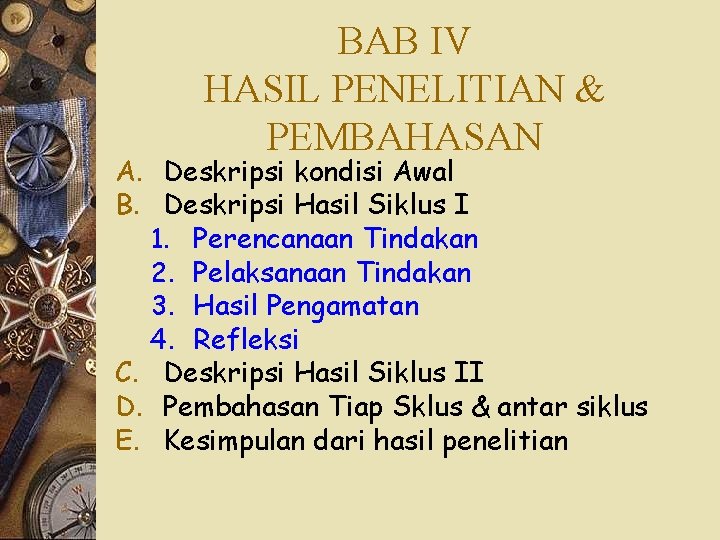 BAB IV
HASIL PENELITIAN & PEMBAHASAN

A. Deskripsi kondisi Awal
B. Deskripsi Hasil Siklus I
1. Perencanaan Tindakan
2. Pelaksanaan Tindakan
3. Hasil Pengamatan
4. Refleksi
C. Deskripsi Hasil Siklus II
D. Pembahasan Tiap Sklus & antar siklus
E. Kesimpulan dari hasil penelitian